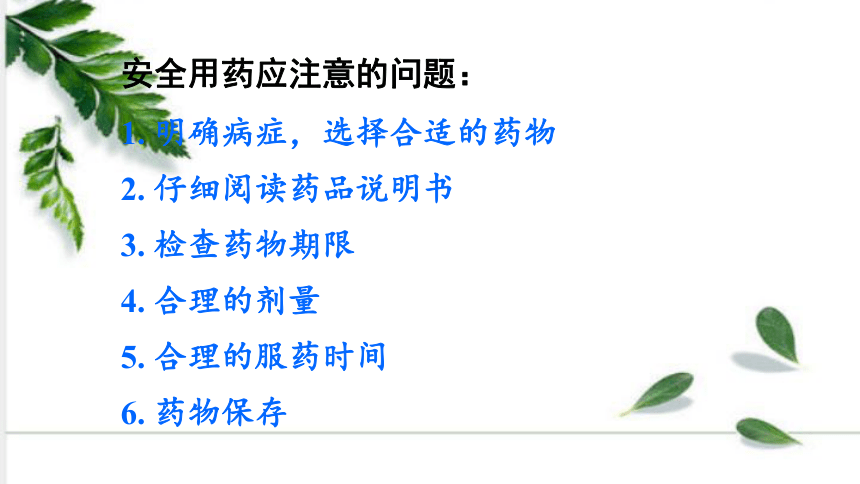 安全用药应注意的问题：

1. 明确病症，选择合适的药物

2. 仔细阅读药品说明书

3. 检查药物期限

4. 合理的剂量

5. 合理的服药时间

6. 药物保存